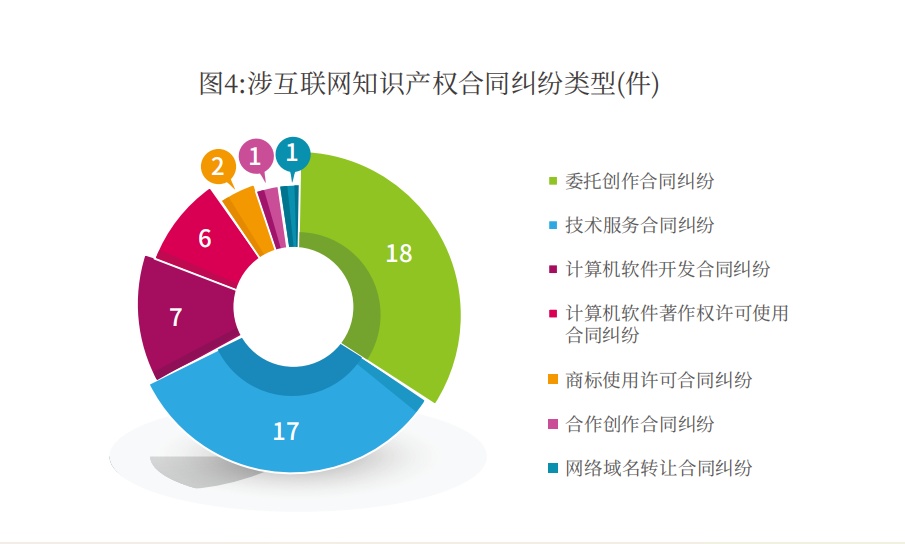 图4:涉互联网知识产权合同纠纷类型(件)

2
1
1
18
6
7
17

委托创作合同纠纷
技术服务合同纠纷
计算机软件开发合同纠纷
计算机软件著作权许可使用合同纠纷
商标使用许可合同纠纷
合作创作合同纠纷
网络域名转让合同纠纷